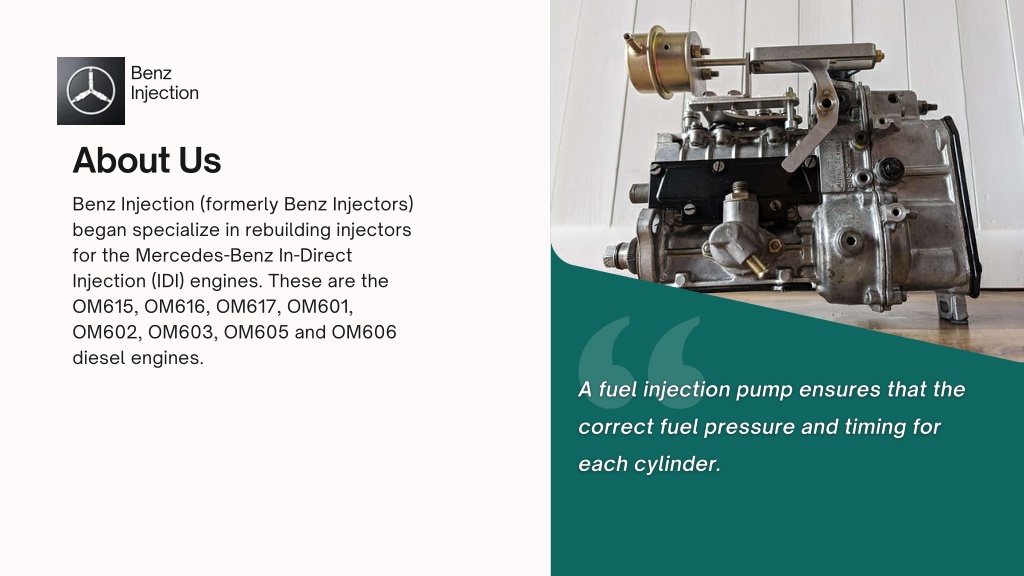 Benz Injection

About Us

Benz Injection (formerly Benz Injectors) began specialize in rebuilding injectors for the Mercedes-Benz In-Direct Injection (IDI) engines. These are the OM615, OM616, OM617, OM601, OM602, OM603, OM605 and OM606 diesel engines.

A fuel injection pump ensures that the correct fuel pressure and timing for each cylinder.